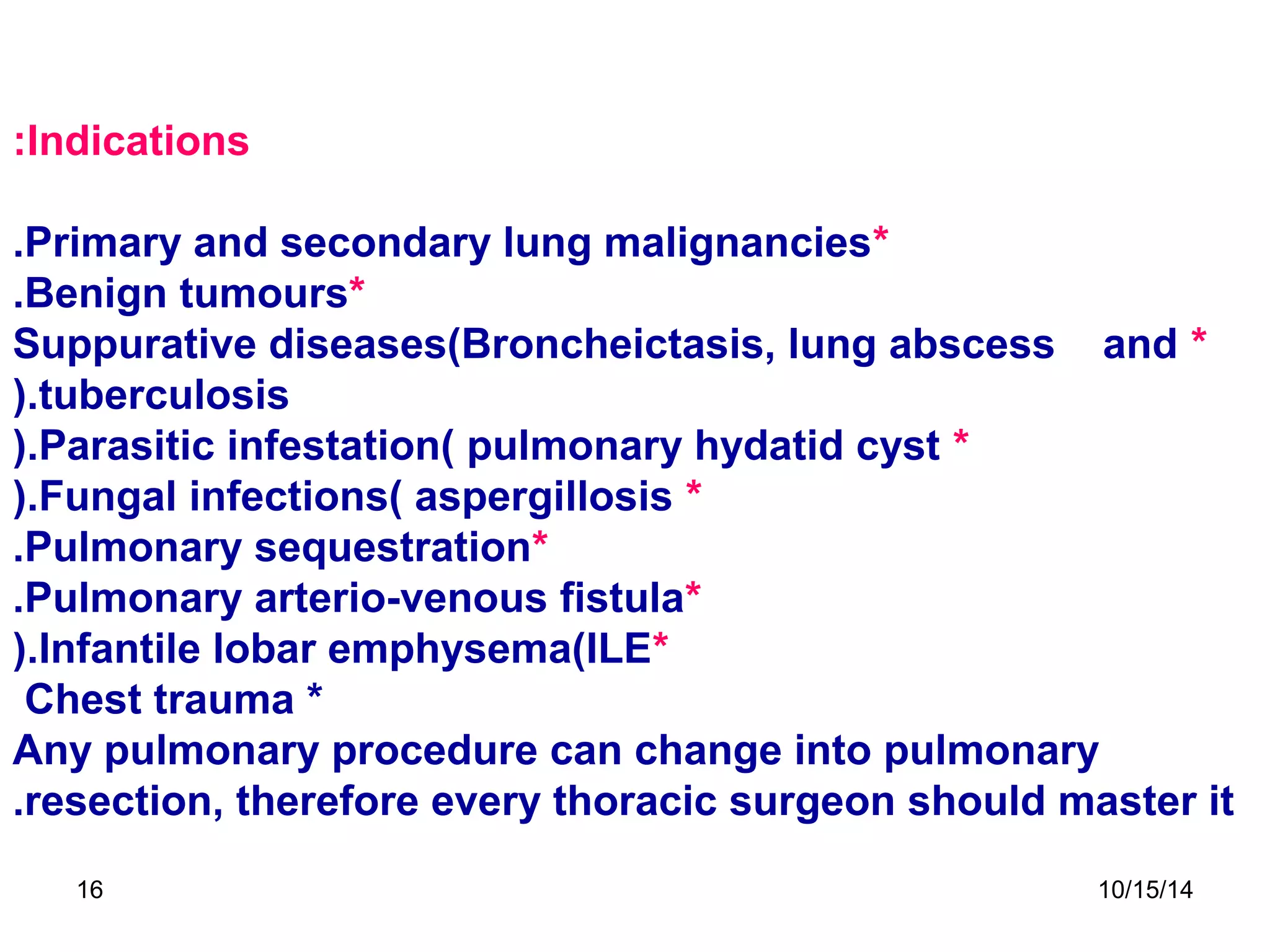 :Indications

.Primary and secondary lung malignancies*
.Benign tumours*
Suppurative diseases(Broncheictasis, lung abscess and *
).tuberculosis
).Parasitic infestation( pulmonary hydatid cyst *
).Fungal infections( aspergillosis *
.Pulmonary sequestration*
.Pulmonary arterio-venous fistula*
).Infantile lobar emphysema(ILE*
Chest trauma *
Any pulmonary procedure can change into pulmonary .resection, therefore every thoracic surgeon should master it

16

10/15/14